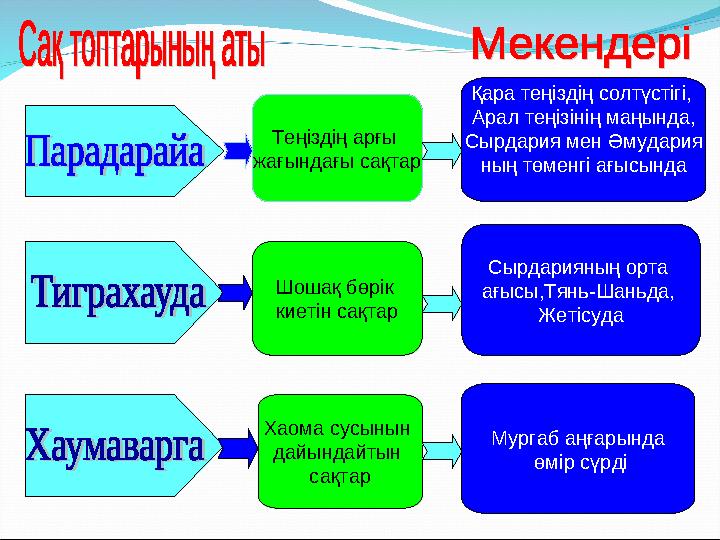 Сақ топтарының аты

Мекендері

Парадарайа

Теңіздің арғы жағындағы сақтар

Қара теңіздің солтүстігі, Арал теңізінің маңында, Сырдария мен Әмудария ның төменгі ағысында

Тиграхауда

Шошақ бөрік киетін сақтар

Сырдарияның орта ағысы,Тянь-Шаньда, Жетісуда

Хаумаварга

Хаома сусынын дайындайтын сақтар

Мургаб аңғарында өмір сүрді